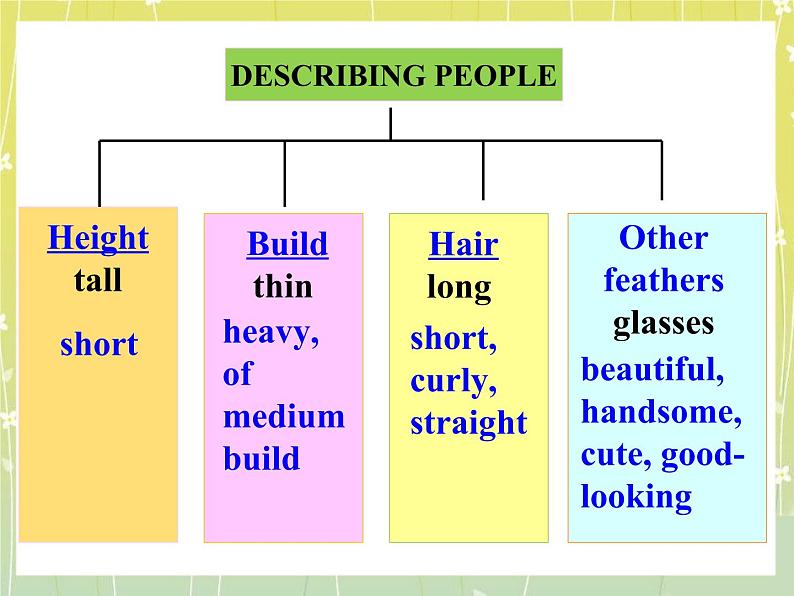 DESCRIBING PEOPLE

Height
tall
short

Build
thin
heavy, of medium build

Hair
long
short, curly, straight

Other feathers
glasses
beautiful, handsome, cute, good-looking